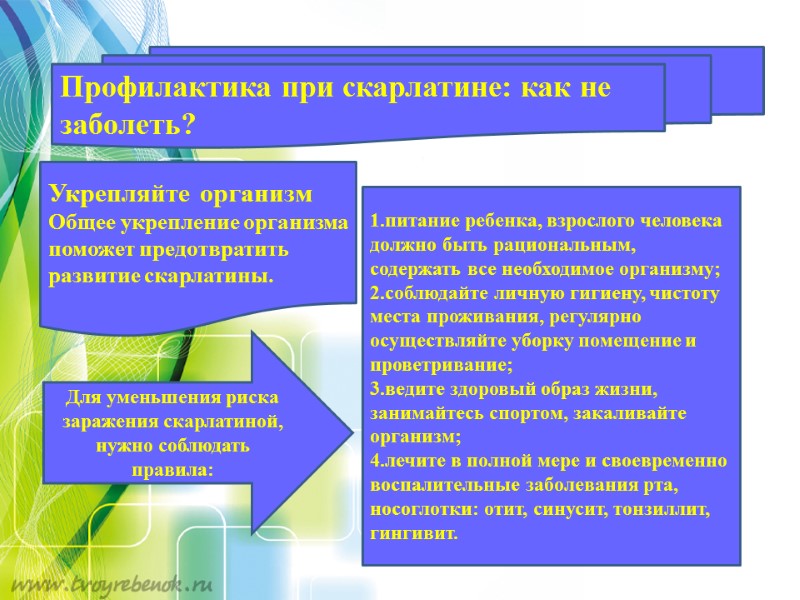 Профилактика при скарлатине: как не заболеть?

Укрепляйте организм
Общее укрепление организма поможет предотвратить развитие скарлатины.

Для уменьшения риска заражения скарлатиной, нужно соблюдать правила:

1.питание ребенка, взрослого человека должно быть рациональным, содержать все необходимое организму;
2.соблюдайте личную гигиену, чистоту места проживания, регулярно осуществляйте уборку помещение и проветривание;
3.ведите здоровый образ жизни, занимайтесь спортом, закаливайте организм;
4.лечите в полной мере и своевременно воспалительные заболевания рта, носоглотки: отит, синусит, тонзиллит, гингивит.

www.tvoyrebenok.ru